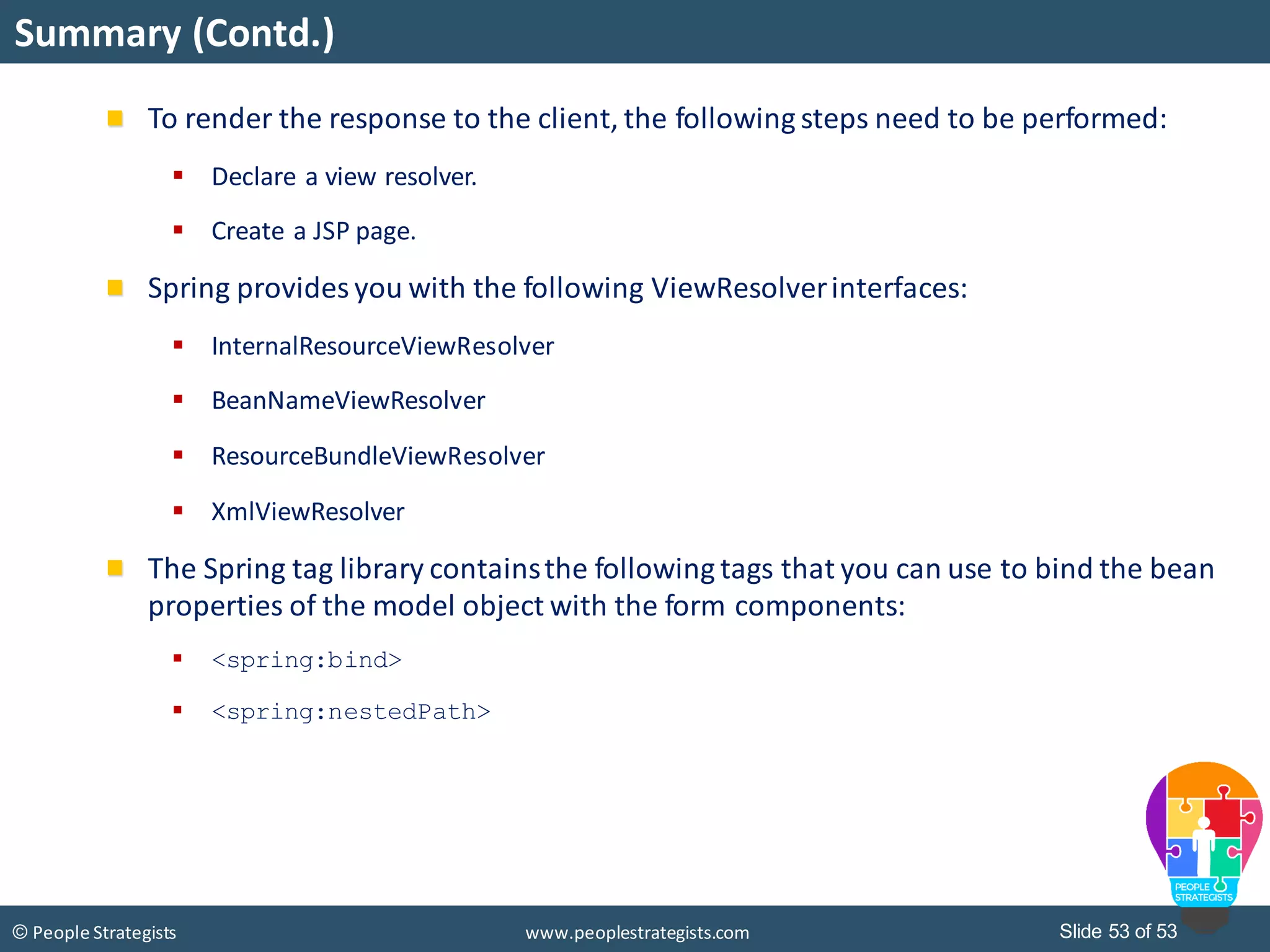 Summary (Contd.)

To render the response to the client, the following steps need to be performed:

Declare a view resolver.

Create a JSP page.

Spring provides you with the following ViewResolver interfaces:

InternalResourceViewResolver

BeanNameViewResolver

ResourceBundleViewResolver

XmlViewResolver

The Spring tag library contains the following tags that you can use to bind the bean properties of the model object with the form components:

<spring:bind>

<spring:nestedPath>

PEOPLE STRATEGISTS

© People Strategists

www.peoplestrategists.com

Slide 53 of 53